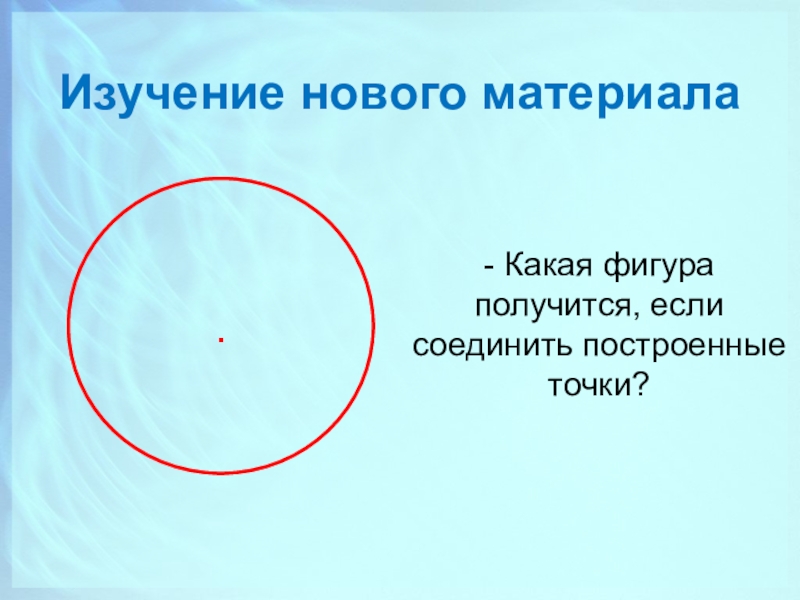 Изучение нового материала

- Какая фигура получится, если соединить построенные точки?